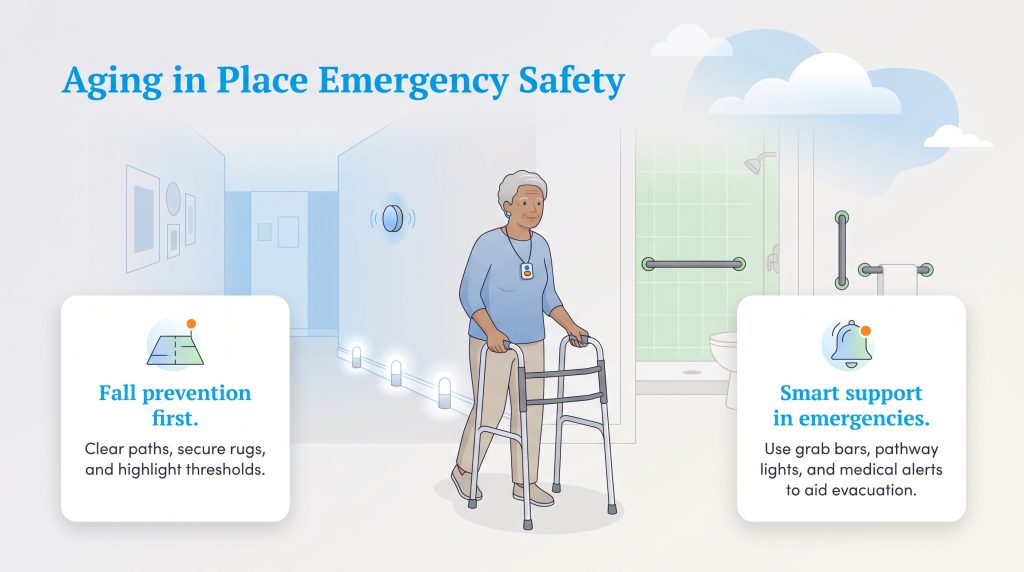 Aging in Place Emergency Safety

Fall prevention first.

Clear paths, secure rugs, and highlight thresholds.

Smart support in emergencies.

Use grab bars, pathway lights, and medical alerts to aid evacuation.